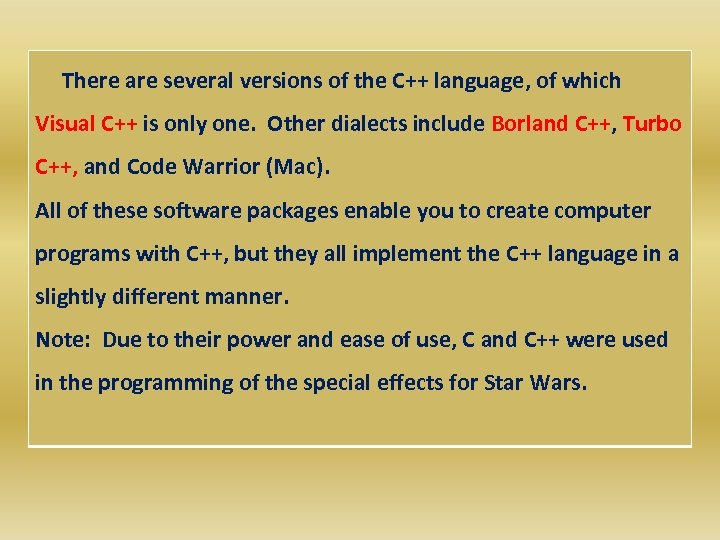 There are several versions of the C++ language, of which Visual C++ is only one. Other dialects include Borland C++, Turbo C++, and Code Warrior (Mac).

All of these software packages enable you to create computer programs with C++, but they all implement the C++ language in a slightly different manner.

Note: Due to their power and ease of use, C and C++ were used in the programming of the special effects for Star Wars.